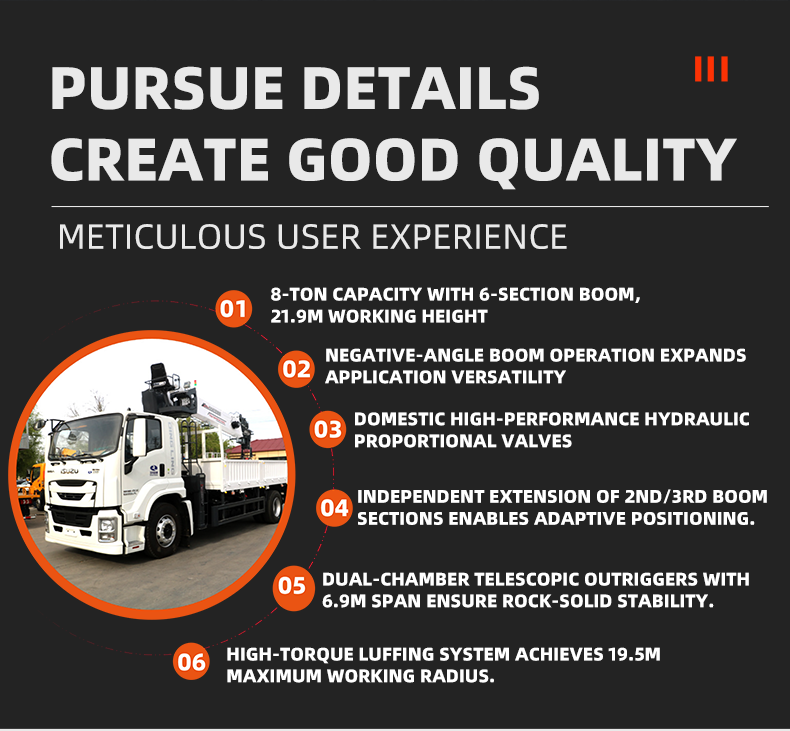 PURSUE DETAILS
CREATE GOOD QUALITY

METICULOUS USER EXPERIENCE

01 8-TON CAPACITY WITH 6-SECTION BOOM, 21.9M WORKING HEIGHT

02 NEGATIVE-ANGLE BOOM OPERATION EXPANDS APPLICATION VERSATILITY

03 DOMESTIC HIGH-PERFORMANCE HYDRAULIC PROPORTIONAL VALVES

04 INDEPENDENT EXTENSION OF 2ND/3RD BOOM SECTIONS ENABLES ADAPTIVE POSITIONING.

05 DUAL-CHAMBER TELESCOPIC OUTRIGGERS WITH 6.9M SPAN ENSURE ROCK-SOLID STABILITY.

06 HIGH-TORQUE LUFFING SYSTEM ACHIEVES 19.5M MAXIMUM WORKING RADIUS.

ISUZU